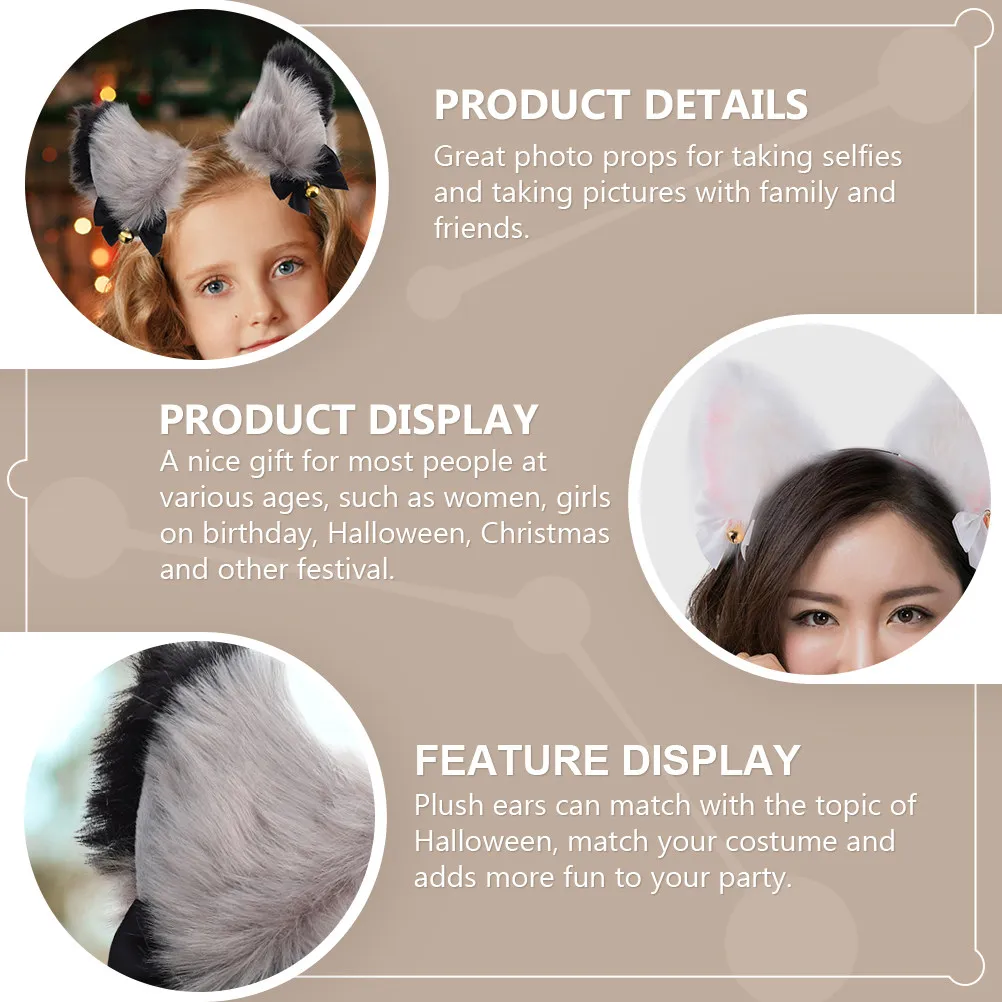 PRODUCT DETAILS
Great photo props for taking selfies and taking pictures with family and friends.

PRODUCT DISPLAY
A nice gift for most people at various ages, such as women, girls on birthday, Halloween, Christmas and other festival.

FEATURE DISPLAY
Plush ears can match with the topic of Halloween, match your costume and adds more fun to your party.